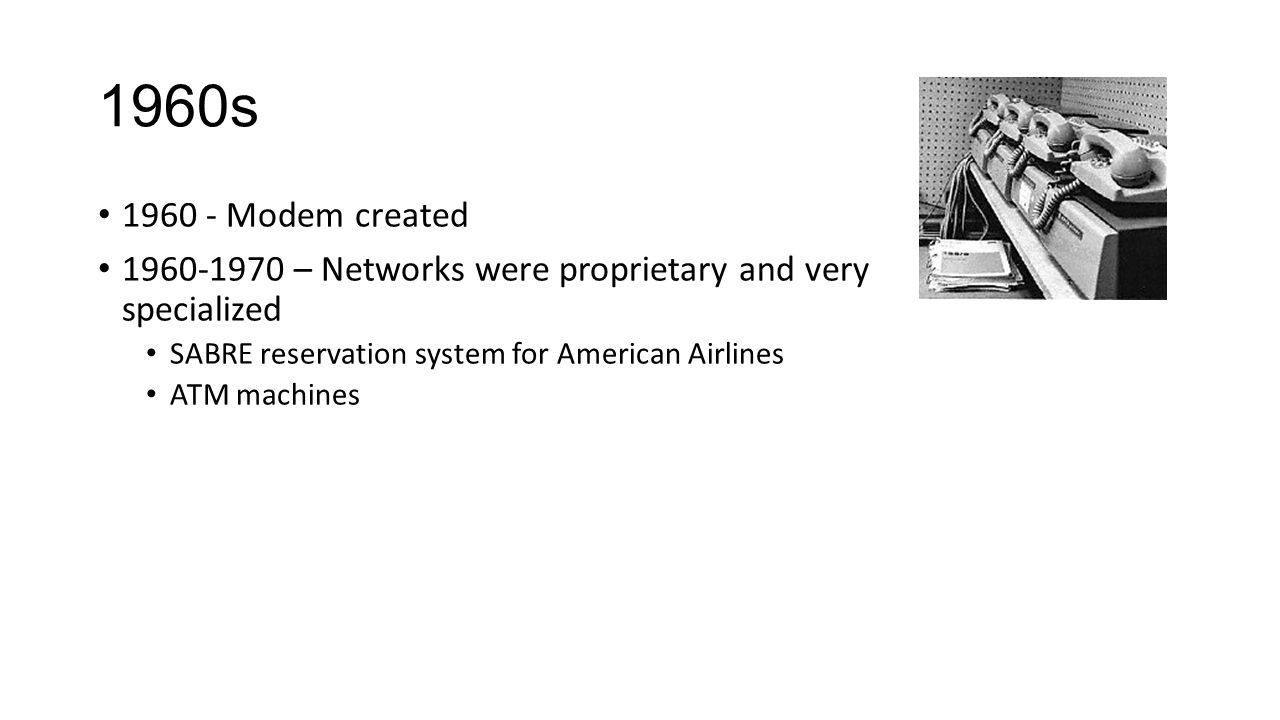 1960s

• 1960 - Modem created
• 1960-1970 – Networks were proprietary and very specialized
  • SABRE reservation system for American Airlines
  • ATM machines